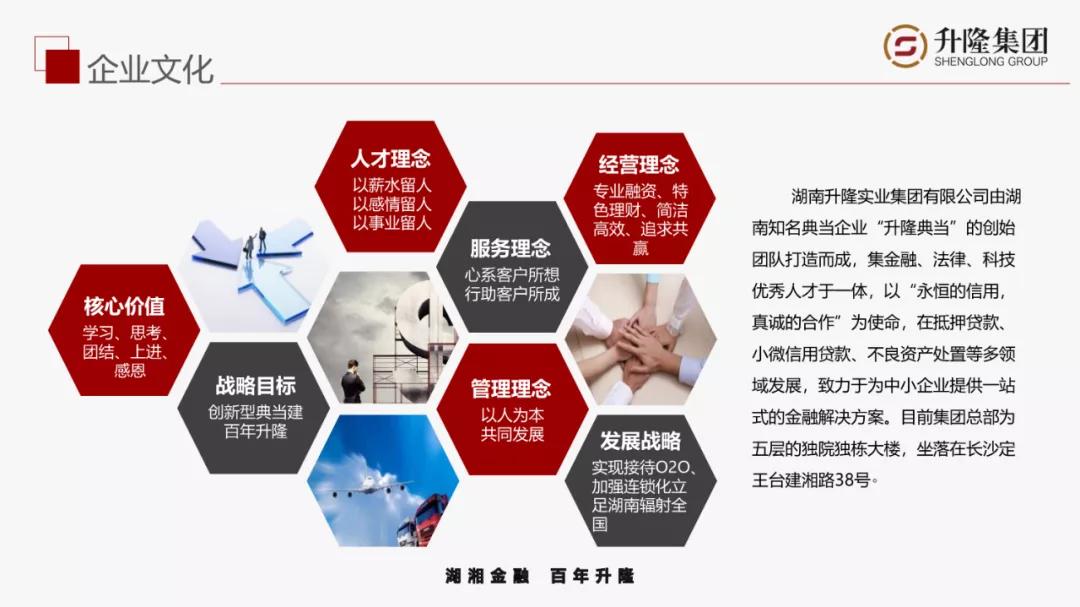 企业文化

升隆集团
SHENGLONG GROUP

人才理念
以薪水留人
以感情留人
以事业留人

经营理念
专业融资、特色理财、简洁高效、追求共赢

服务理念
心系客户所想
行助客户所成

核心价值
学习、思考、团结、上进、感恩

战略目标
创新型典当建百年升隆

管理理念
以人为本
共同发展

发展战略
实现接待O2O、加强连锁化立足湖南辐射全国

湖南升隆实业集团有限公司由湖南知名典当企业“升隆典当”的创始团队打造而成，集金融、法律、科技优秀人才于一体，以“永恒的信用，真诚的合作”为使命，在抵押贷款、小微信用贷款、不良资产处置等多领域发展，致力于为中小企业提供一站式的金融解决方案。目前集团总部为五层的独院独栋大楼，坐落在长沙定王台建湘路38号。

湖湘金融 百年升隆